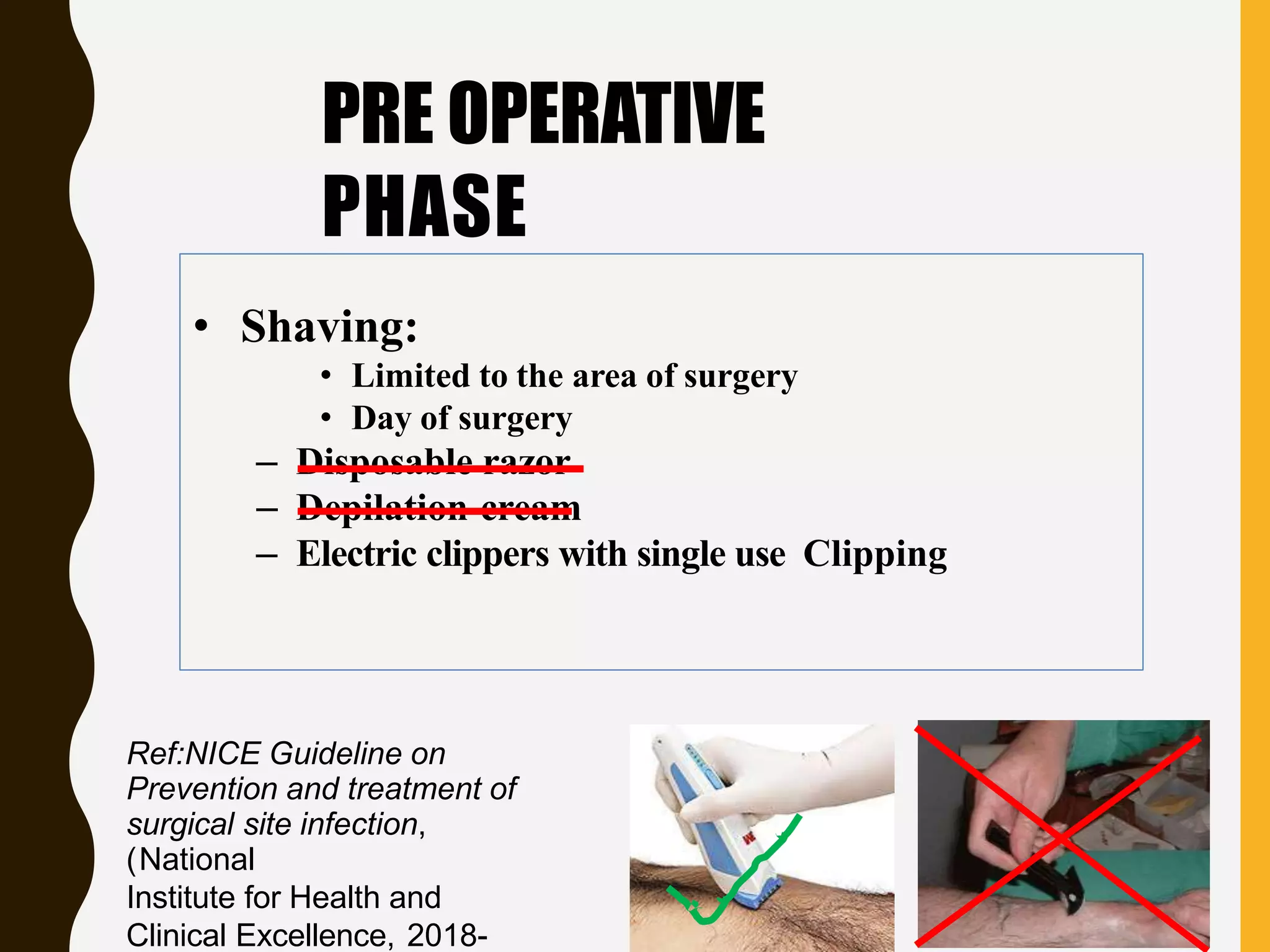 PRE OPERATIVE PHASE

• Shaving:
  • Limited to the area of surgery
  • Day of surgery
– Disposable razor
– Depilation cream
– Electric clippers with single use Clipping

Ref:NICE Guideline on Prevention and treatment of surgical site infection, (National Institute for Health and Clinical Excellence, 2018-